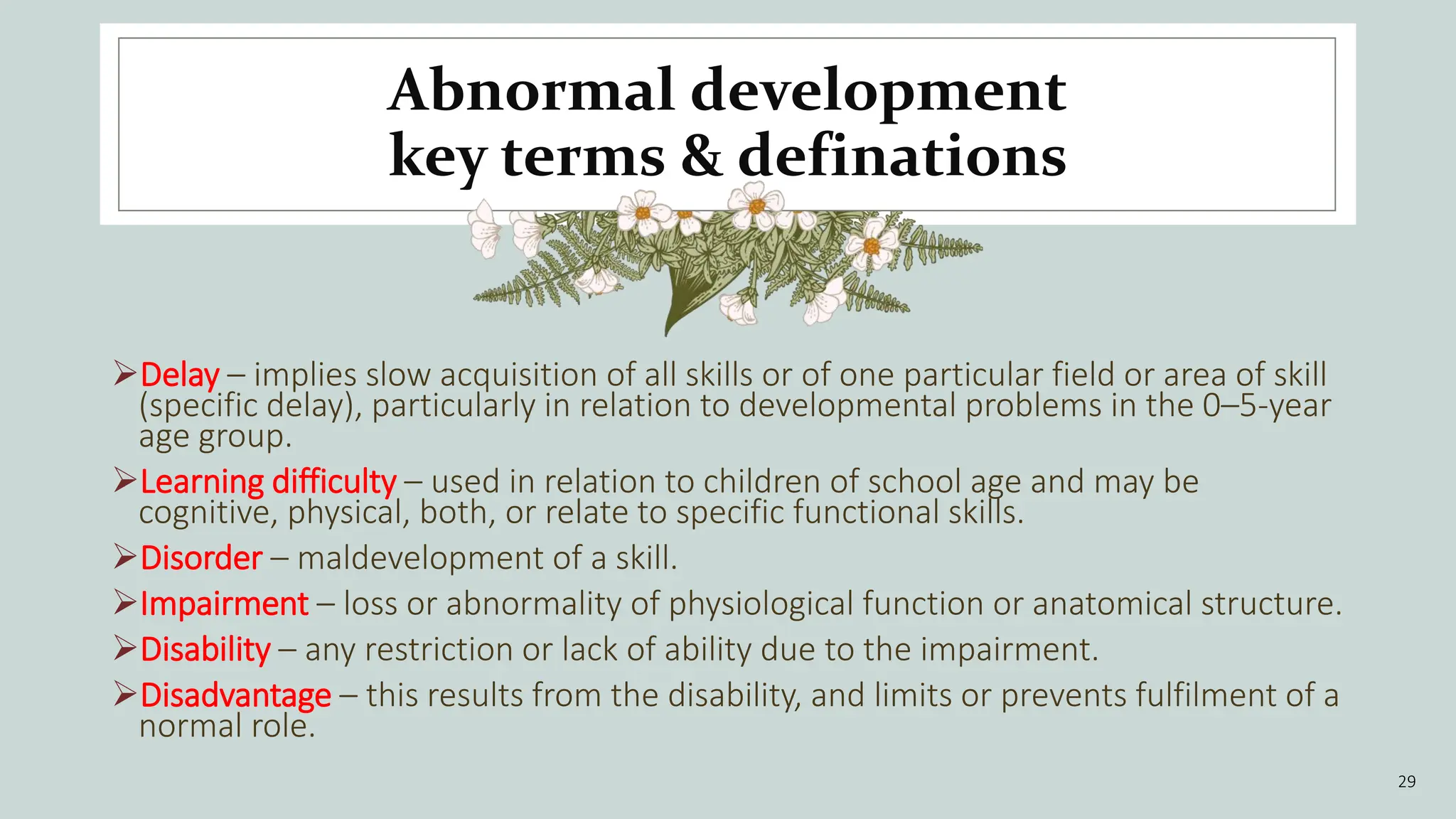 Abnormal development key terms & definations

➢Delay – implies slow acquisition of all skills or of one particular field or area of skill (specific delay), particularly in relation to developmental problems in the 0–5-year age group.

➢Learning difficulty – used in relation to children of school age and may be cognitive, physical, both, or relate to specific functional skills.

➢Disorder – maldevelopment of a skill.

➢Impairment – loss or abnormality of physiological function or anatomical structure.

➢Disability – any restriction or lack of ability due to the impairment.

➢Disadvantage – this results from the disability, and limits or prevents fulfilment of a normal role.

29